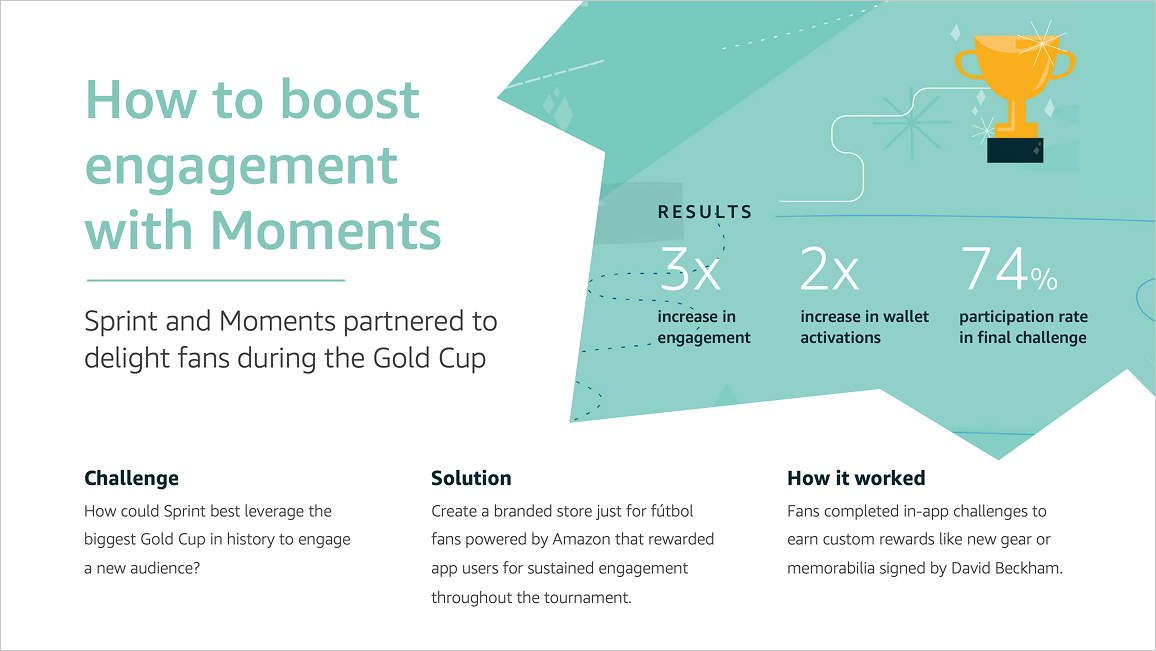 How to boost engagement with Moments

Sprint and Moments partnered to delight fans during the Gold Cup

RESULTS

3x
increase in engagement

2x
increase in wallet activations

74%
participation rate in final challenge

Challenge
How could Sprint best leverage the biggest Gold Cup in history to engage a new audience?

Solution
Create a branded store just for fútbol fans powered by Amazon that rewarded app users for sustained engagement throughout the tournament.

How it worked
Fans completed in-app challenges to earn custom rewards like new gear or memorabilia signed by David Beckham.